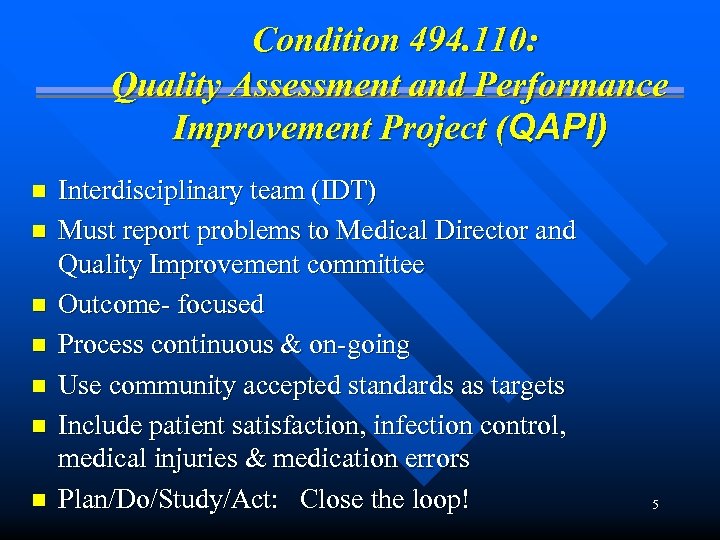 Condition 494.110:
Quality Assessment and Performance Improvement Project (QAPI)

- Interdisciplinary team (IDT)
- Must report problems to Medical Director and Quality Improvement committee
- Outcome- focused
- Process continuous & on-going
- Use community accepted standards as targets
- Include patient satisfaction, infection control, medical injuries & medication errors
- Plan/Do/Study/Act: Close the loop!

5